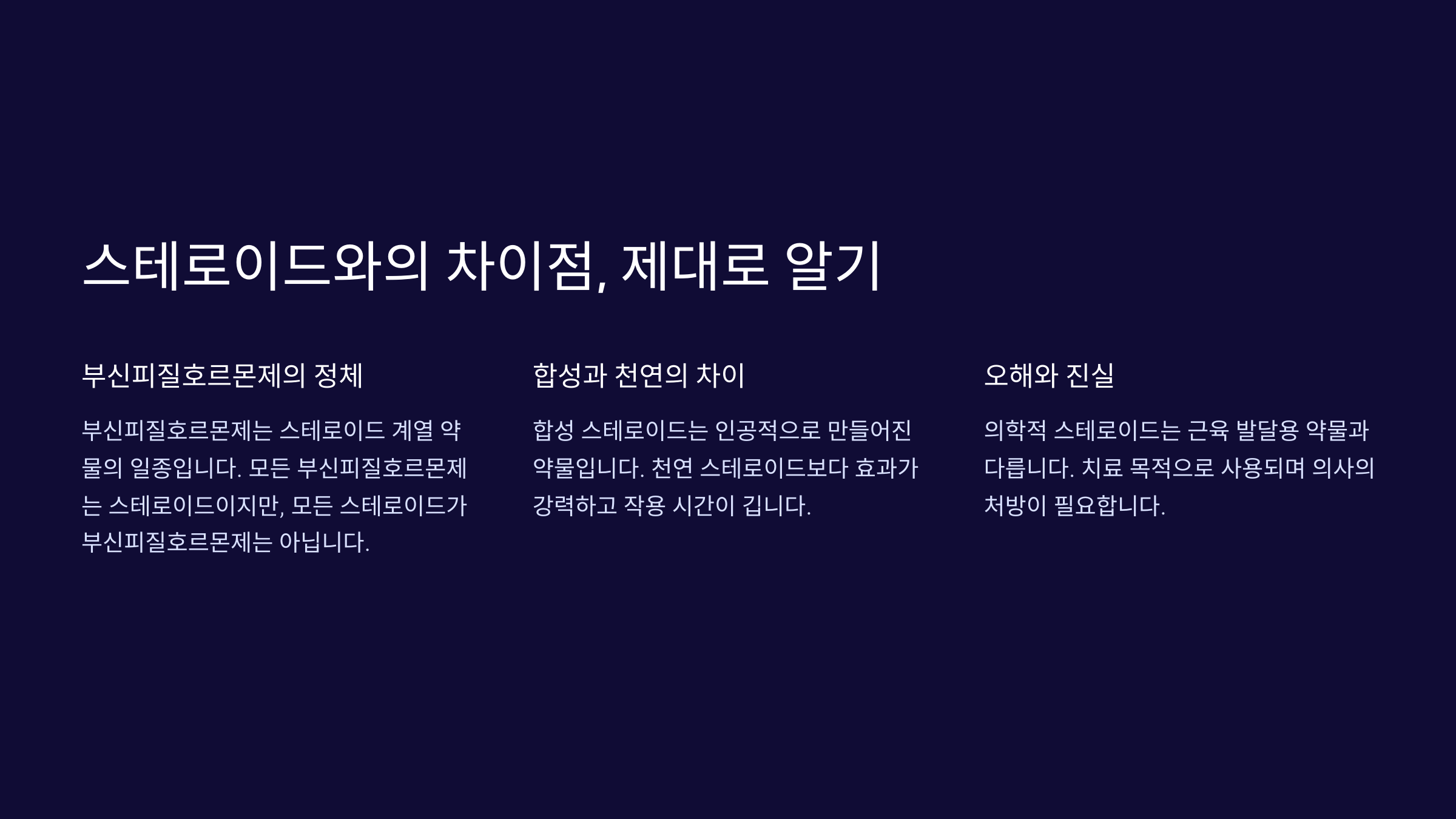 스테로이드와의 차이점, 제대로 알기

부신피질호르몬제의 정체

부신피질호르몬제는 스테로이드 계열 약물의 일종입니다. 모든 부신피질호르몬제는 스테로이드이지만, 모든 스테로이드가 부신피질호르몬제는 아닙니다.

합성과 천연의 차이

합성 스테로이드는 인공적으로 만들어진 약물입니다. 천연 스테로이드보다 효과가 강력하고 작용 시간이 깁니다.

오해와 진실

의학적 스테로이드는 근육 발달용 약물과 다릅니다. 치료 목적으로 사용되며 의사의 처방이 필요합니다.